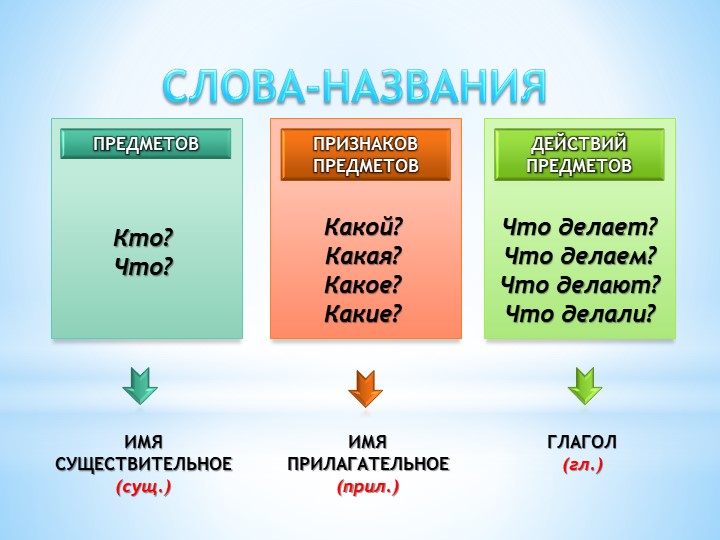 СЛОВА-НАЗВАНИЯ

ПРЕДМЕТОВ

Кто?
Что?

ИМЯ СУЩЕСТВИТЕЛЬНОЕ
(сущ.)

ПРИЗНАКОВ ПРЕДМЕТОВ

Какой?
Какая?
Какое?
Какие?

ИМЯ ПРИЛАГАТЕЛЬНОЕ
(прил.)

ДЕЙСТВИЙ ПРЕДМЕТОВ

Что делает?
Что делаем?
Что делают?
Что делали?

ГЛАГОЛ
(гл.)